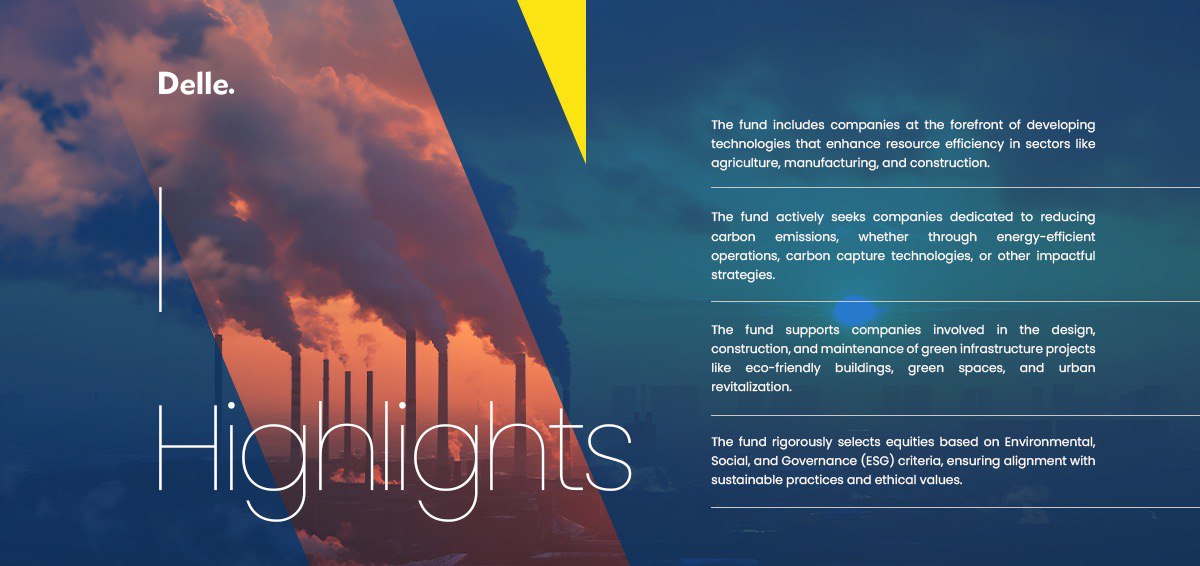 Delle.

Highlights

The fund includes companies at the forefront of developing technologies that enhance resource efficiency in sectors like agriculture, manufacturing, and construction.

The fund actively seeks companies dedicated to reducing carbon emissions, whether through energy-efficient operations, carbon capture technologies, or other impactful strategies.

The fund supports companies involved in the design, construction, and maintenance of green infrastructure projects like eco-friendly buildings, green spaces, and urban revitalization.

The fund rigorously selects equities based on Environmental, Social, and Governance (ESG) criteria, ensuring alignment with sustainable practices and ethical values.